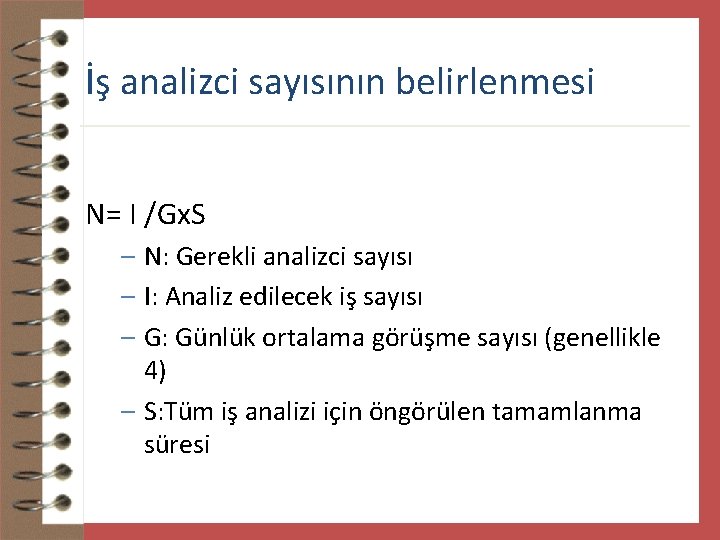 İş analizci sayısının belirlenmesi

N= I /GxS

– N: Gerekli analizci sayısı
– I: Analiz edilecek iş sayısı
– G: Günlük ortalama görüşme sayısı (genellikle 4)
– S:Tüm iş analizi için öngörülen tamamlanma süresi